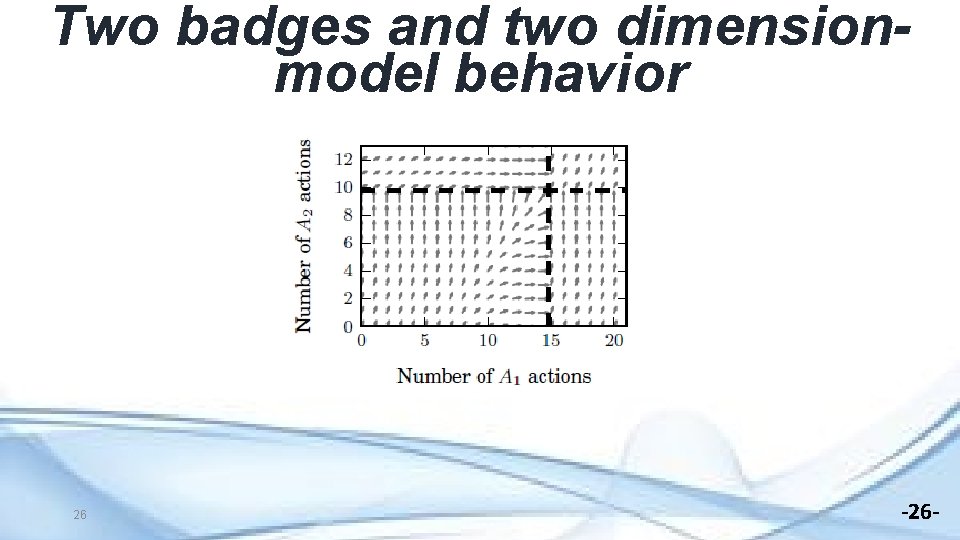 Two badges and two dimension-model behavior

Number of $A_2$ actions

12
10
8
6
4
2
0

0 5 10 15 20

Number of $A_1$ actions

26

-26-